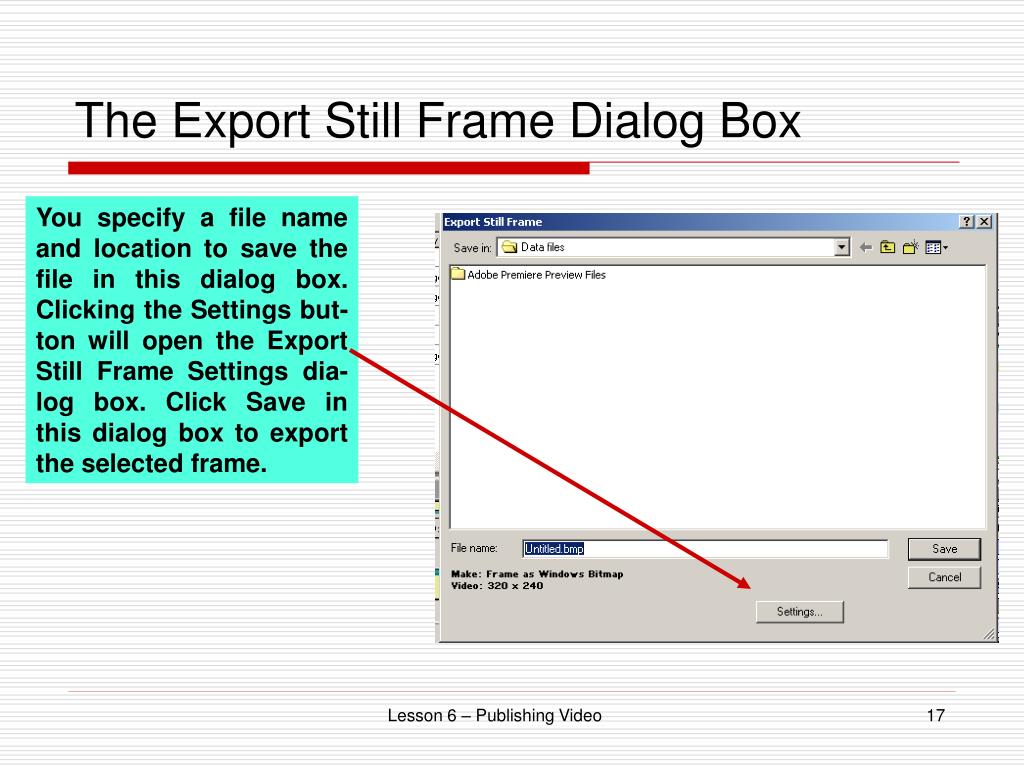 The Export Still Frame Dialog Box

You specify a file name and location to save the file in this dialog box. Clicking the Settings button will open the Export Still Frame Settings dialog box. Click Save in this dialog box to export the selected frame.

Export Still Frame

?
×

Save in: Data files

Adobe Premiere Preview Files

File name: Untitled.bmp

Save

Cancel

Make: Frame as Windows Bitmap
Video: 320 x 240

Settings...

Lesson 6 – Publishing Video

17